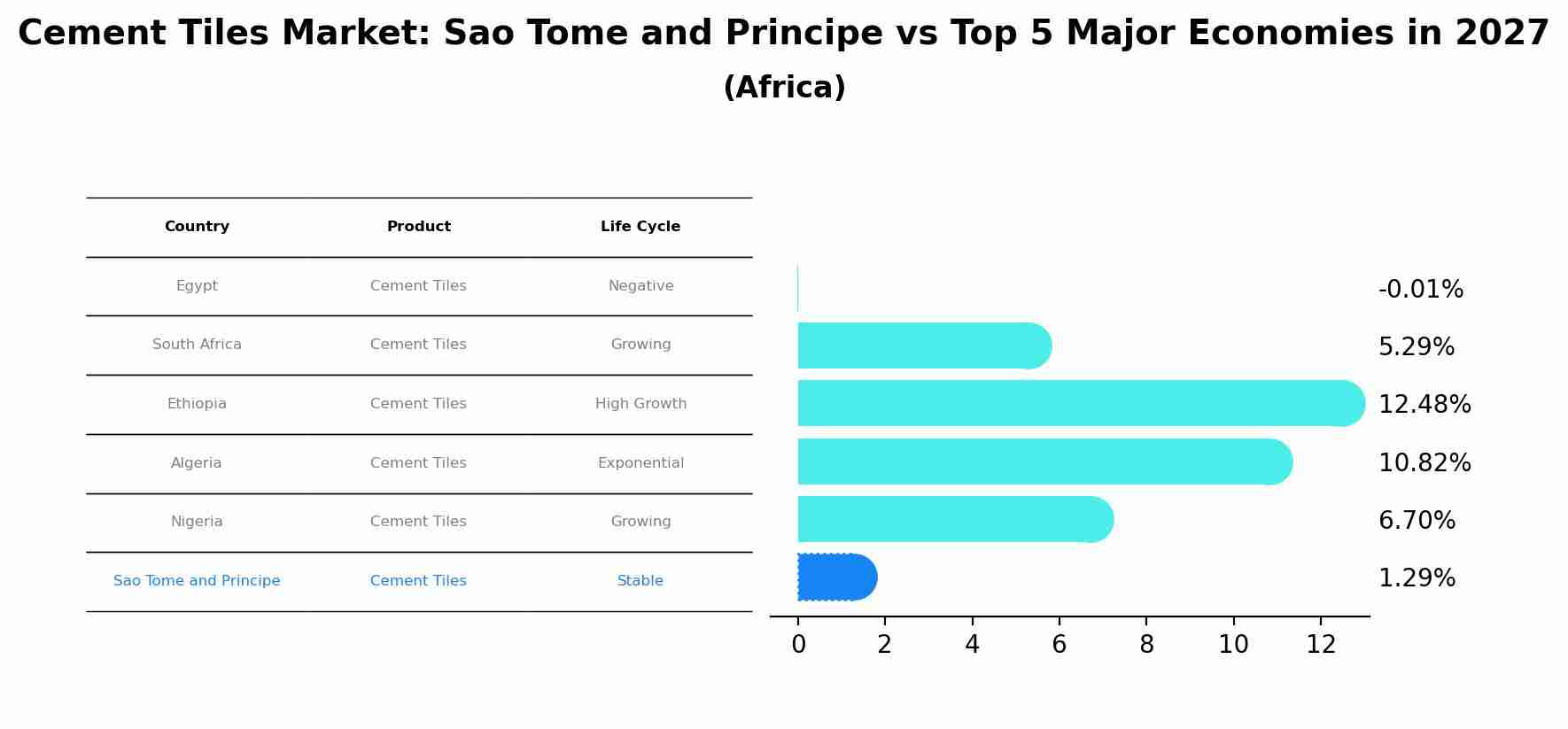 Cement Tiles Market: Sao Tome and Principe vs Top 5 Major Economies in 2027
(Africa)

| Country | Product | Life Cycle |
|---|---|---|
| Egypt | Cement Tiles | Negative |
| South Africa | Cement Tiles | Growing |
| Ethiopia | Cement Tiles | High Growth |
| Algeria | Cement Tiles | Exponential |
| Nigeria | Cement Tiles | Growing |
| Sao Tome and Principe | Cement Tiles | Stable |

-0.01%
5.29%
12.48%
10.82%
6.70%
1.29%

0 2 4 6 8 10 12